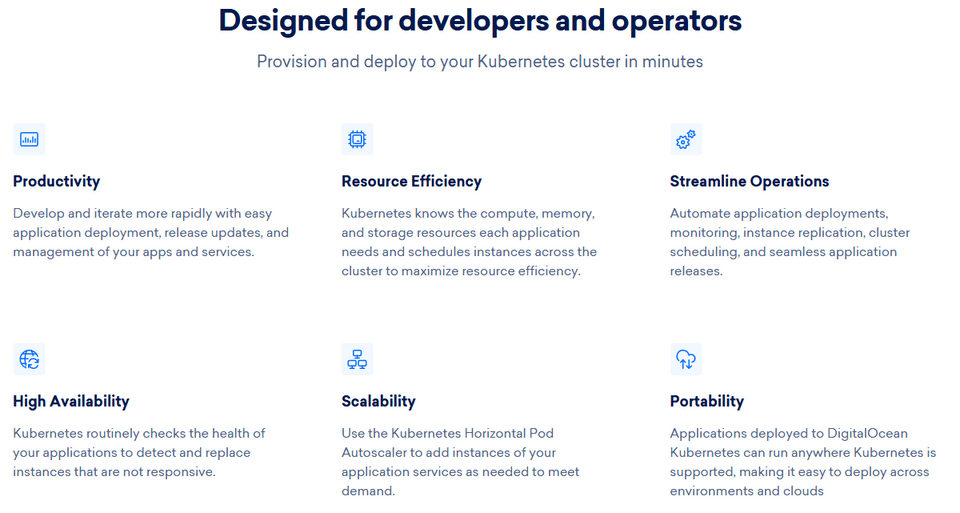 Designed for developers and operators

Provision and deploy to your Kubernetes cluster in minutes

Productivity

Develop and iterate more rapidly with easy application deployment, release updates, and management of your apps and services.

Resource Efficiency

Kubernetes knows the compute, memory, and storage resources each application needs and schedules instances across the cluster to maximize resource efficiency.

Streamline Operations

Automate application deployments, monitoring, instance replication, cluster scheduling, and seamless application releases.

High Availability

Kubernetes routinely checks the health of your applications to detect and replace instances that are not responsive.

Scalability

Use the Kubernetes Horizontal Pod Autoscaler to add instances of your application services as needed to meet demand.

Portability

Applications deployed to DigitalOcean Kubernetes can run anywhere Kubernetes is supported, making it easy to deploy across environments and clouds